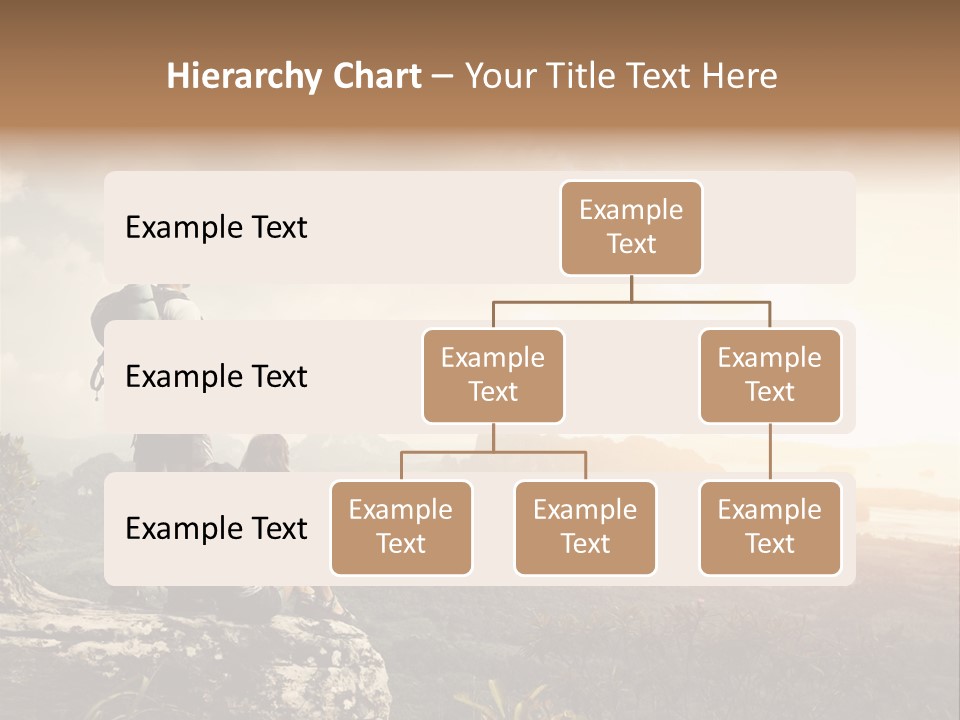 Hierarchy Chart – Your Title Text Here

Example Text

Example Text

Example Text

Example Text

Example Text

Example Text

Example Text

Example Text

Example Text